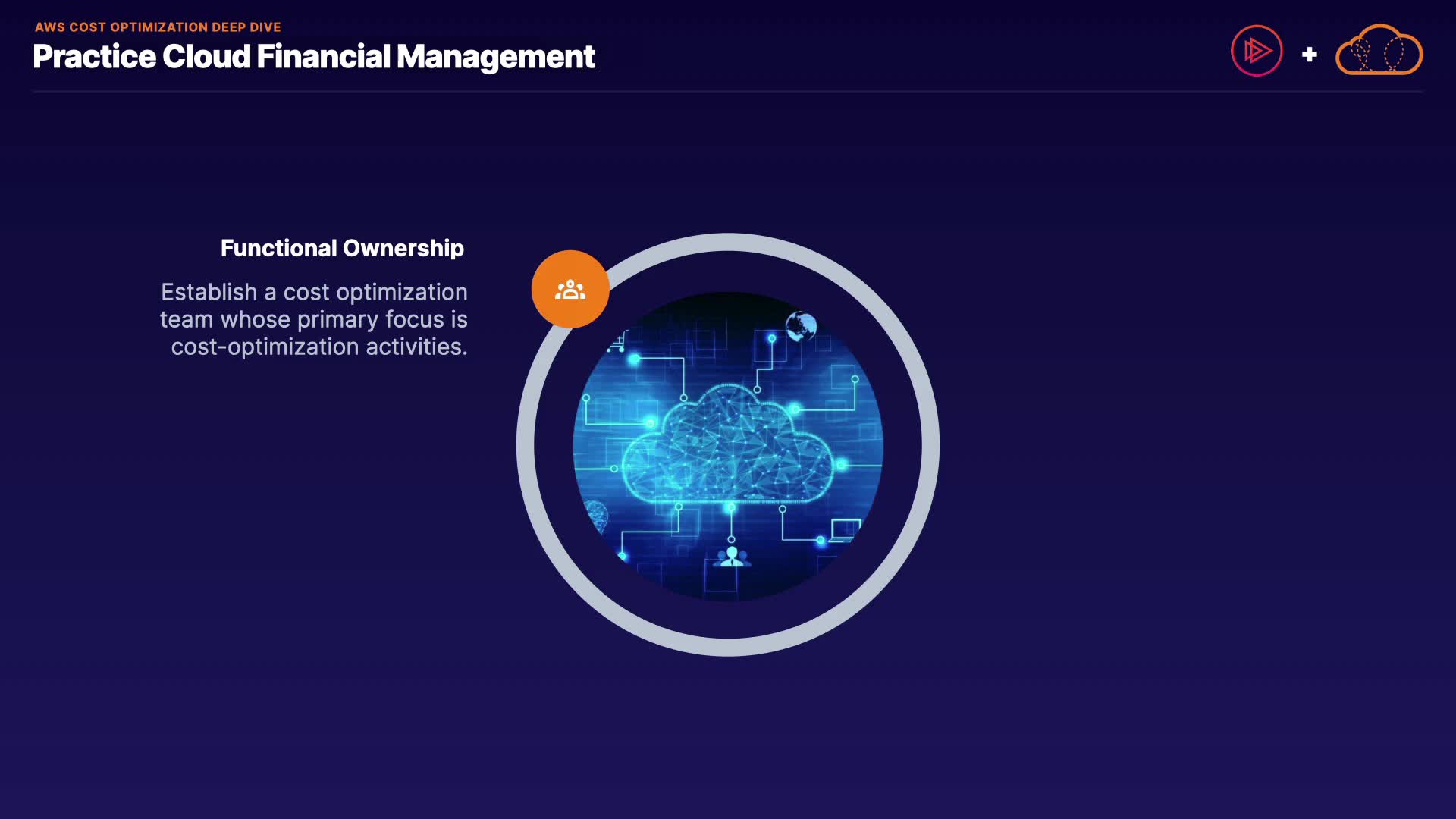 AWS COST OPTIMIZATION DEEP DIVE
Practice Cloud Financial Management

+

Functional Ownership

Establish a cost optimization team whose primary focus is cost-optimization activities.